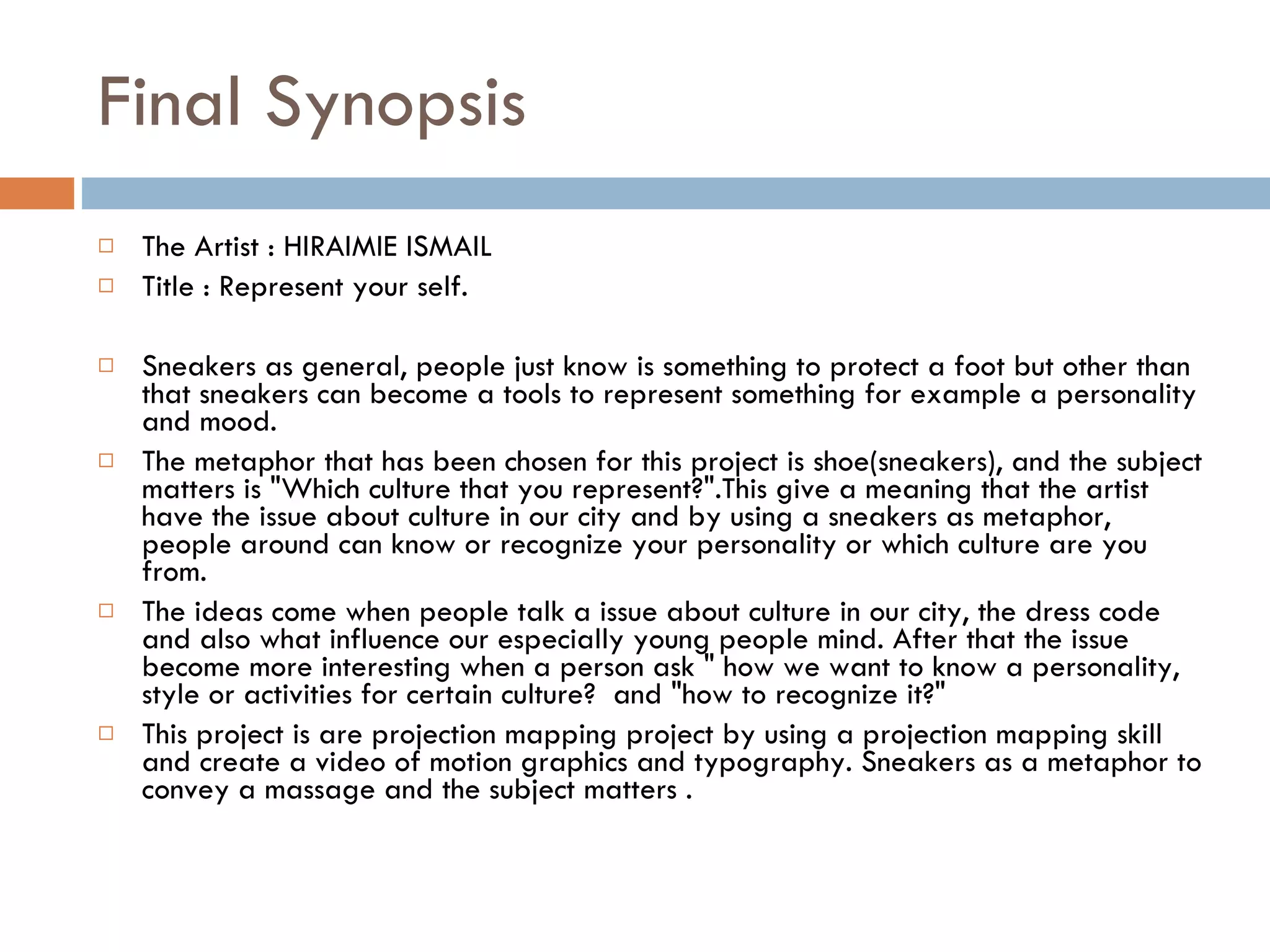 Final Synopsis

□ The Artist : HIRAIMIE ISMAIL
□ Title : Represent your self.

□ Sneakers as general, people just know is something to protect a foot but other than that sneakers can become a tools to represent something for example a personality and mood.
□ The metaphor that has been chosen for this project is shoe(sneakers), and the subject matters is "Which culture that you represent?".This give a meaning that the artist have the issue about culture in our city and by using a sneakers as metaphor, people around can know or recognize your personality or which culture are you from.
□ The ideas come when people talk a issue about culture in our city, the dress code and also what influence our especially young people mind. After that the issue become more interesting when a person ask " how we want to know a personality, style or activities for certain culture? and "how to recognize it?"
□ This project is are projection mapping project by using a projection mapping skill and create a video of motion graphics and typography. Sneakers as a metaphor to convey a massage and the subject matters .